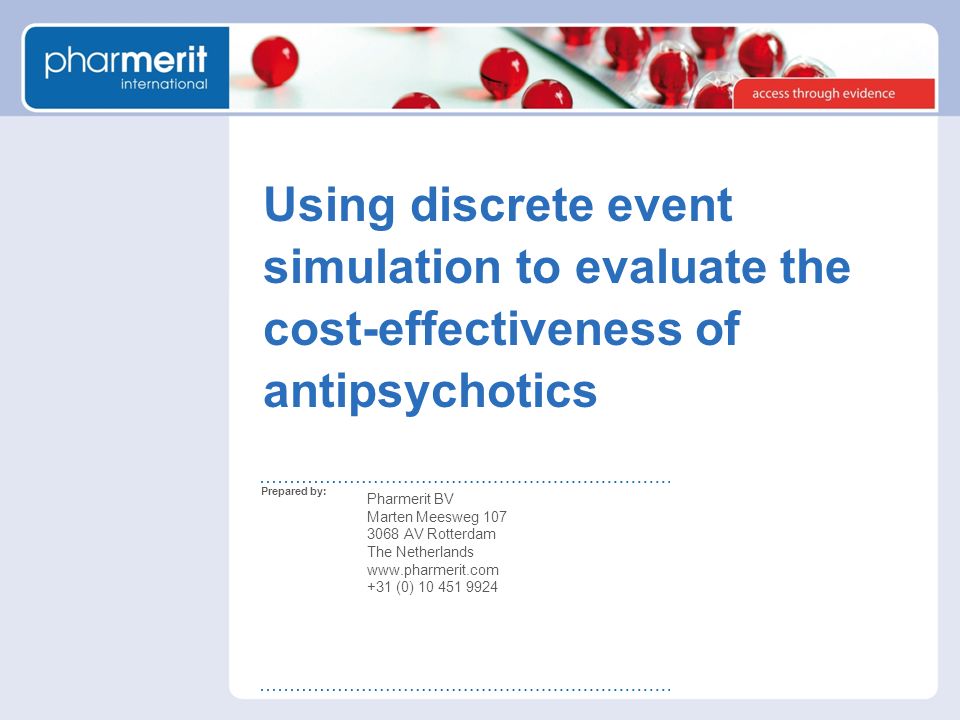 pharmerit
international

access through evidence

Using discrete event simulation to evaluate the cost-effectiveness of antipsychotics

Prepared by:

Pharmerit BV
Marten Meesweg 107
3068 AV Rotterdam
The Netherlands
www.pharmerit.com
+31 (0) 10 451 9924